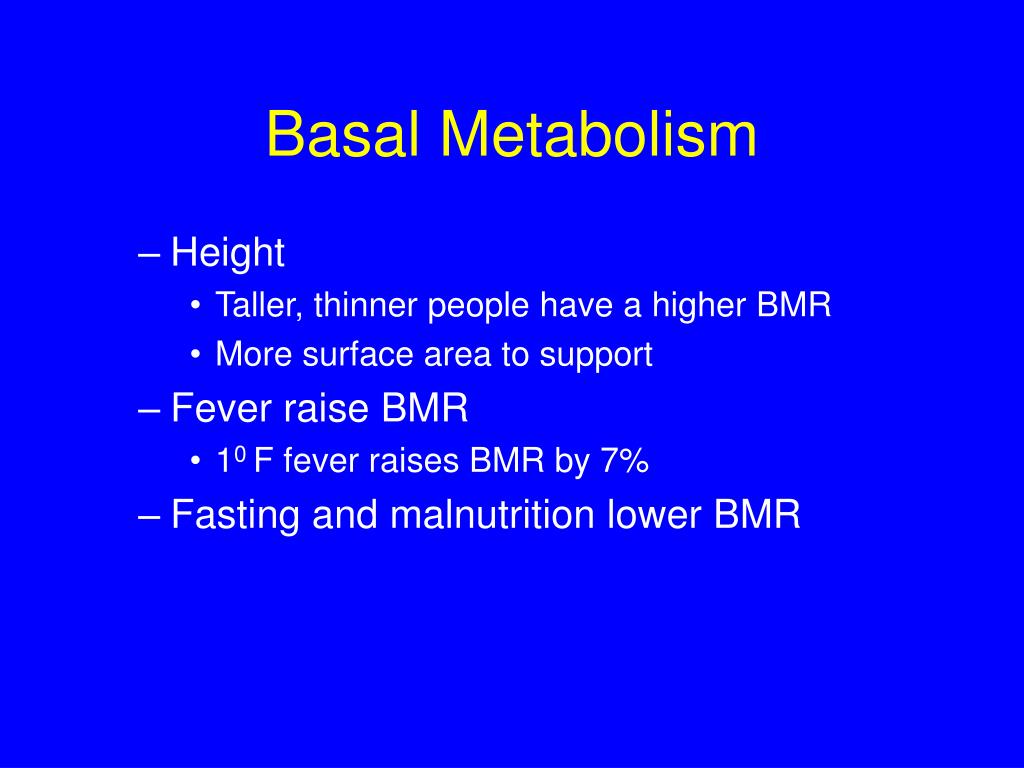 Basal Metabolism

– Height
• Taller, thinner people have a higher BMR
• More surface area to support
– Fever raise BMR
• $1^0$ F fever raises BMR by 7%
– Fasting and malnutrition lower BMR